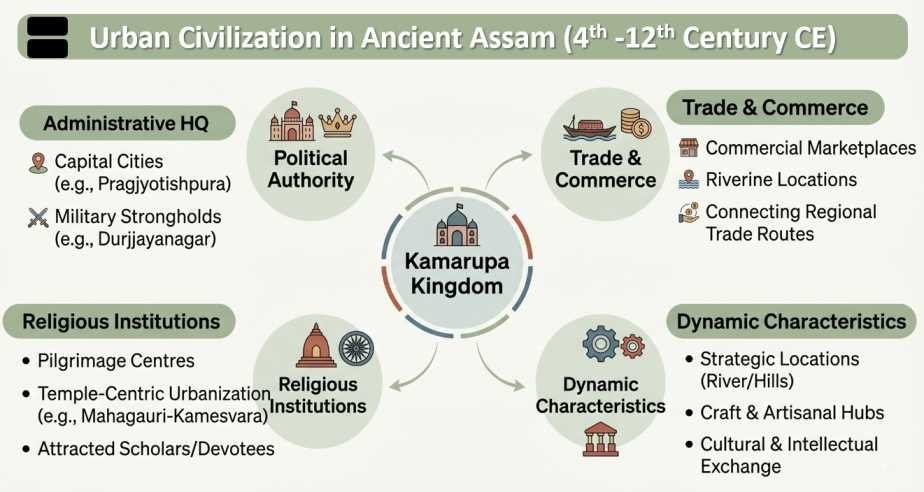 Urban Civilization in Ancient Assam (4$^{th}$ -12$^{th}$ Century CE)

Administrative HQ

Capital Cities (e.g., Pragjyotishpura)

Military Strongholds (e.g., Durjjayanagar)

Political Authority

Trade & Commerce

Trade & Commerce

Commercial Marketplaces

Riverine Locations

Connecting Regional Trade Routes

Kamarupa Kingdom

Religious Institutions

• Pilgrimage Centres

• Temple-Centric Urbanization (e.g., Mahagauri-Kamesvara)

• Attracted Scholars/Devotees

Religious Institutions

Dynamic Characteristics

Dynamic Characteristics

• Strategic Locations (River/Hills)

• Craft & Artisanal Hubs

• Cultural & Intellectual Exchange